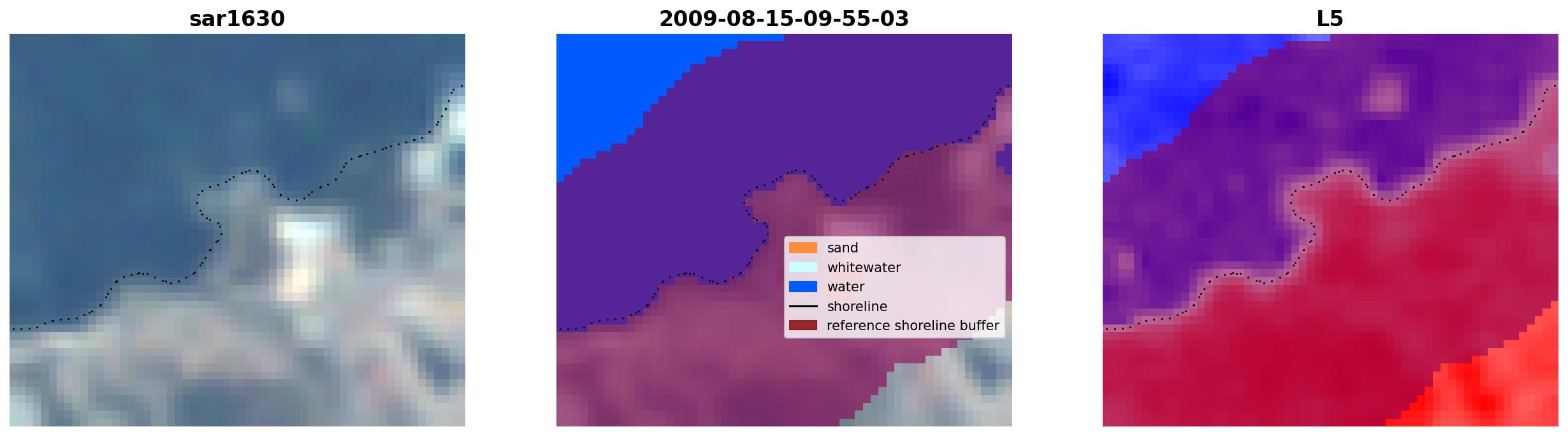 sar1630

2009-08-15-09-55-03

sand
whitewater
water
shoreline
reference shoreline buffer

L5